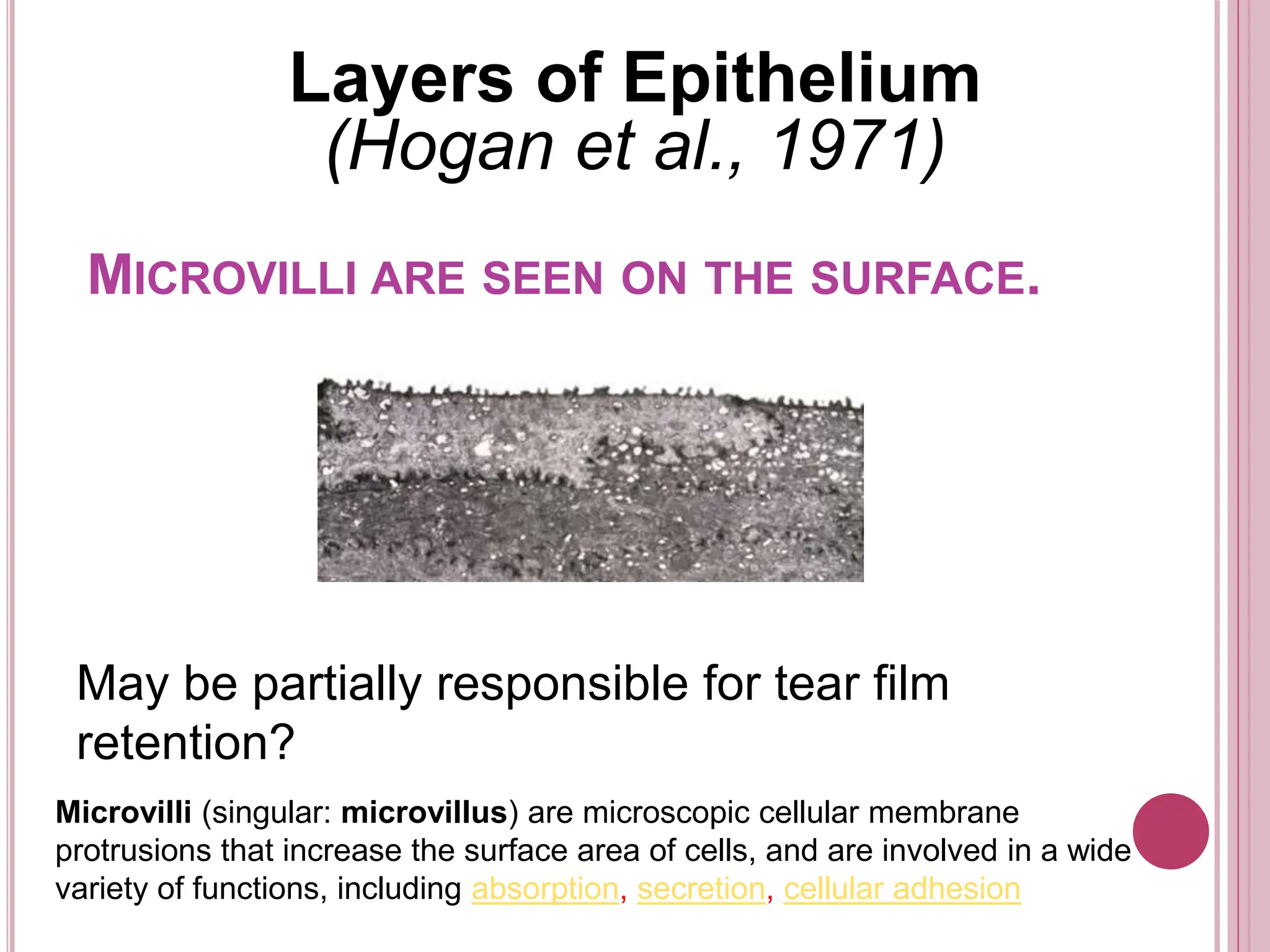 Layers of Epithelium
(Hogan et al., 1971)

MICROVILLI ARE SEEN ON THE SURFACE.

May be partially responsible for tear film retention?

Microvilli (singular: microvillus) are microscopic cellular membrane protrusions that increase the surface area of cells, and are involved in a wide variety of functions, including absorption, secretion, cellular adhesion